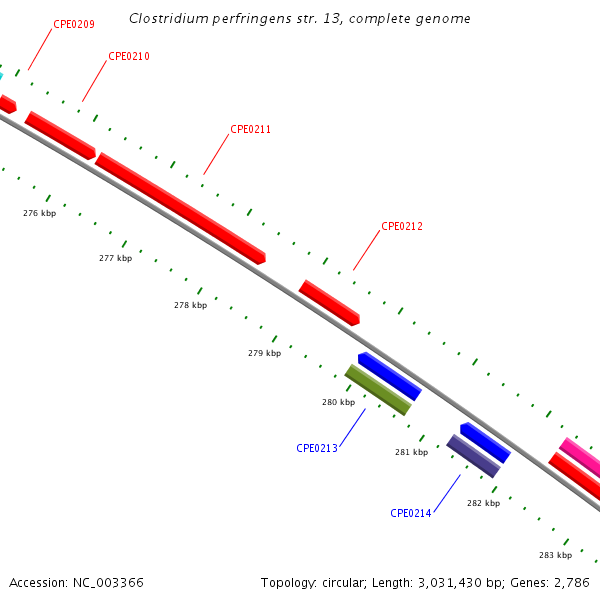 Clostridium perfringens str. 13, complete genome

CPE0209

CPE0210

CPE0211

CPE0212

276 kbp

277 kbp

278 kbp

279 kbp

280 kbp

CPE0213

281 kbp

CPE0214

282 kbp

283 kbp

Accession: NC_003366

Topology: circular; Length: 3,031,430 bp; Genes: 2,786